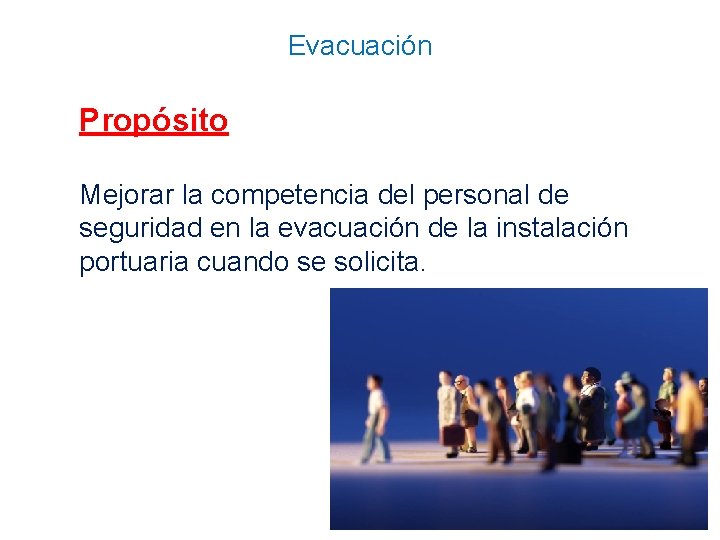 Evacuación

Propósito

Mejorar la competencia del personal de seguridad en la evacuación de la instalación portuaria cuando se solicita.